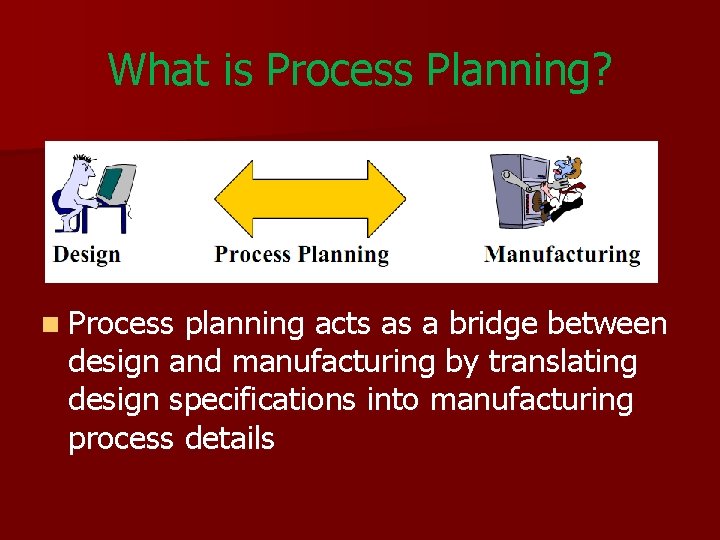 What is Process Planning?

Design

Process Planning

Manufacturing

Process planning acts as a bridge between design and manufacturing by translating design specifications into manufacturing process details